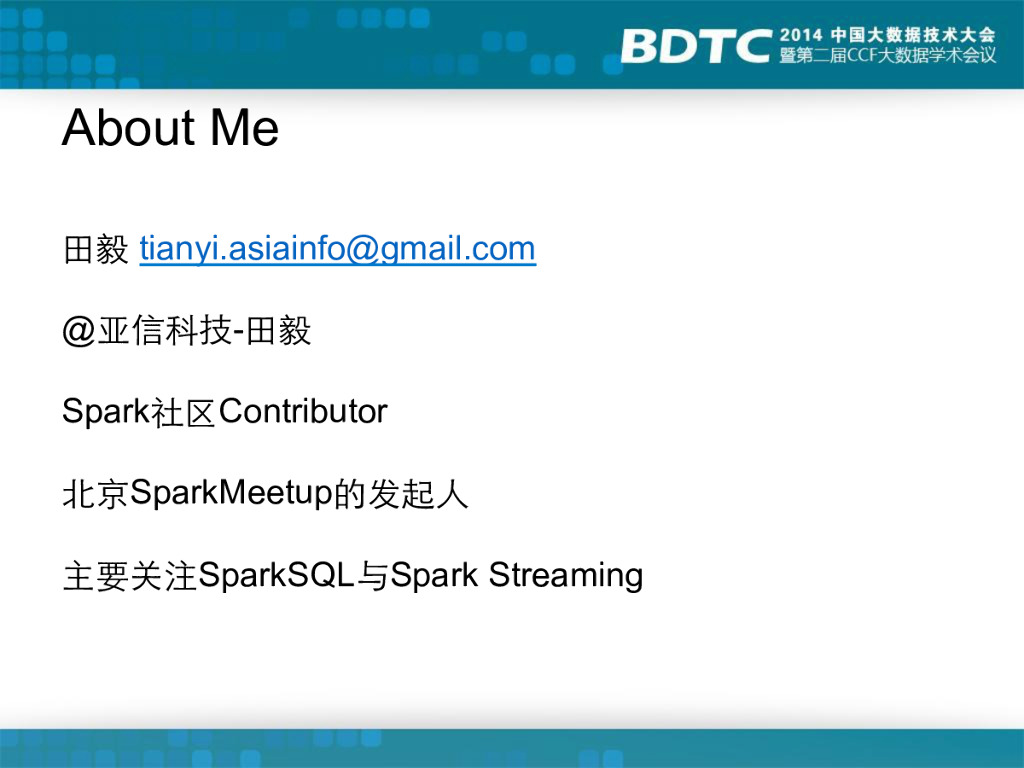 BDTC 2014 中国大数据技术大会
暨第二届CCF大数据学术会议

About Me

田毅 tianyi.asiainfo@gmail.com

@亚信科技-田毅

Spark社区Contributor

北京SparkMeetup的发起人

主要关注SparkSQL与Spark Streaming